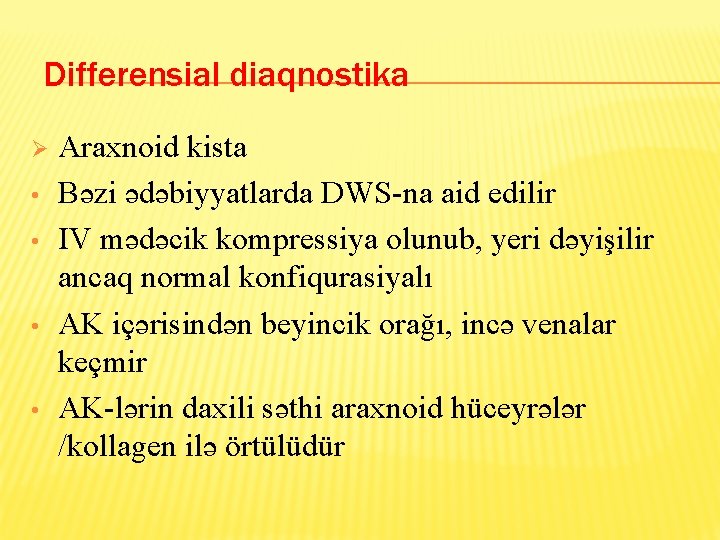 Differensial diaqnostika

➢ Araxnoid kista
• Bəzi ədəbiyyatlarda DWS-na aid edilir
• IV mədəcik kompressiya olunub, yeri dəyişilir ancaq normal konfiqurasiyalı
• AK içərisindən beyincik orağı, incə venalar keçmir
• AK-lərin daxili səthi araxnoid hüceyrələr /kollagen ilə örtülüdür